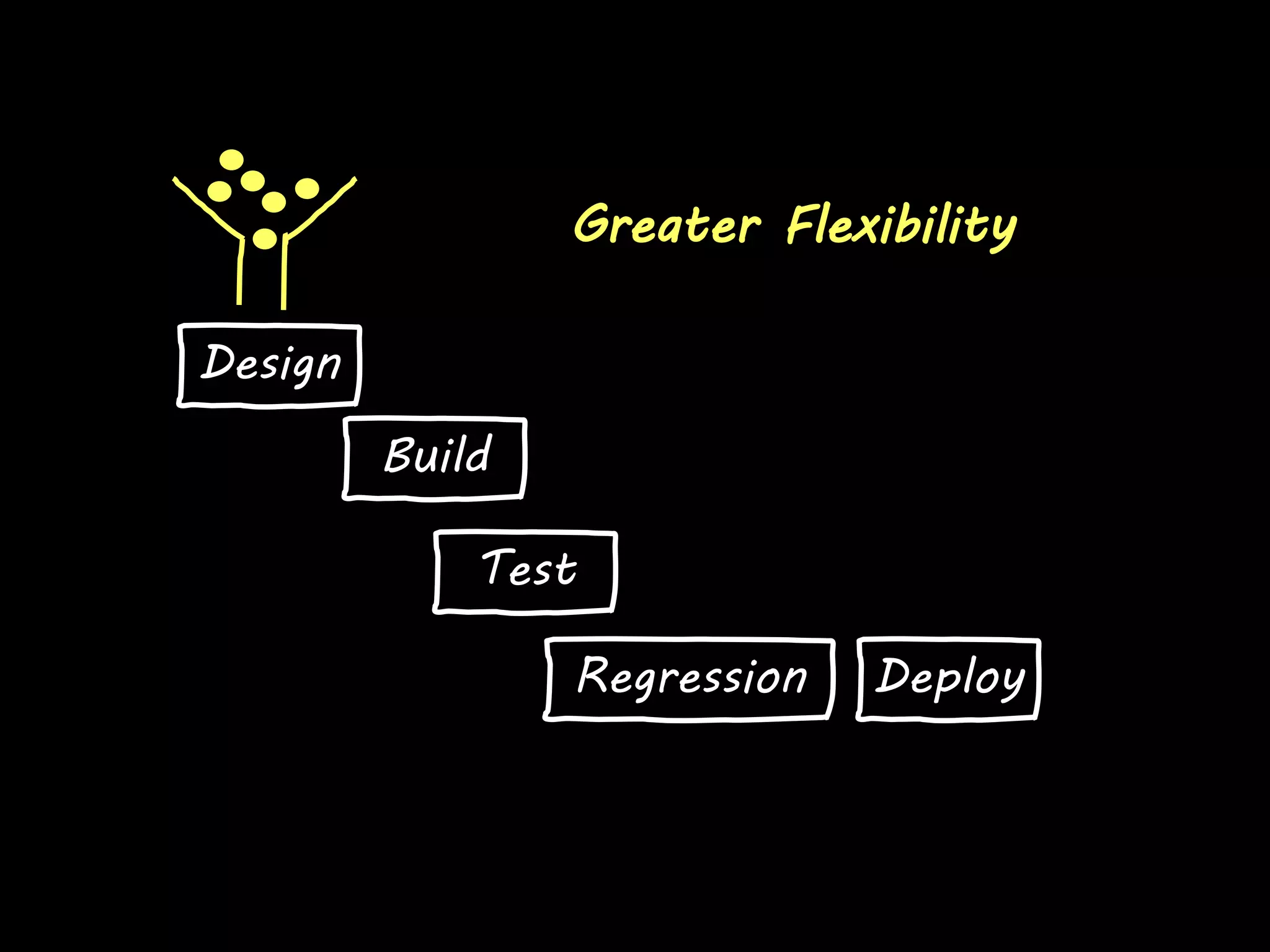 Greater Flexibility

Design

Build

Test

Regression

Deploy